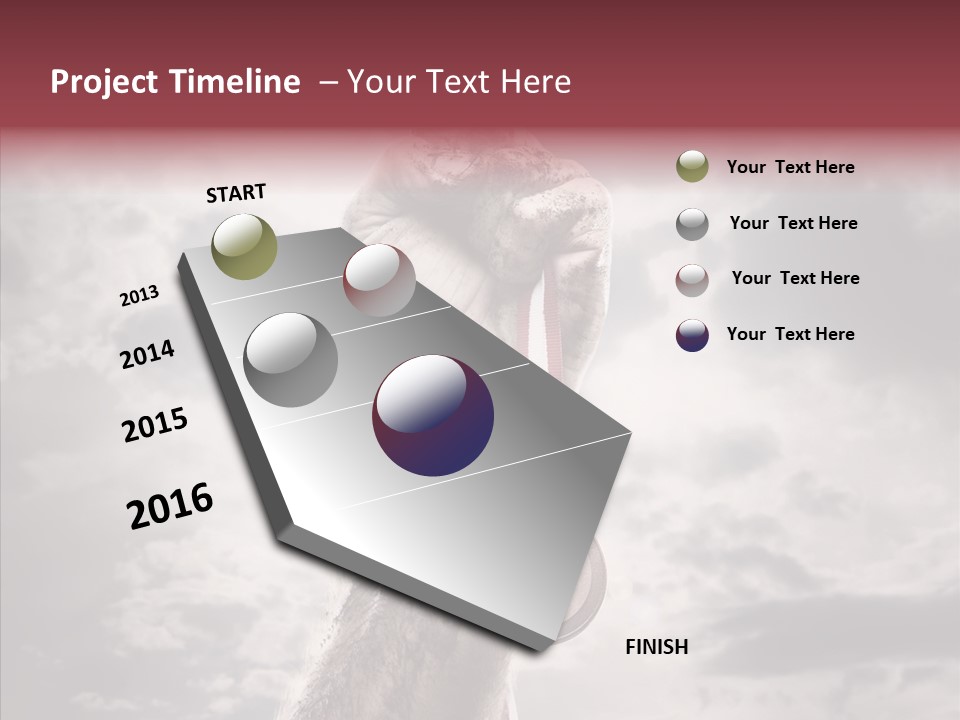 Project Timeline – Your Text Here

START

2013

2014

2015

2016

FINISH

Your Text Here

Your Text Here

Your Text Here

Your Text Here